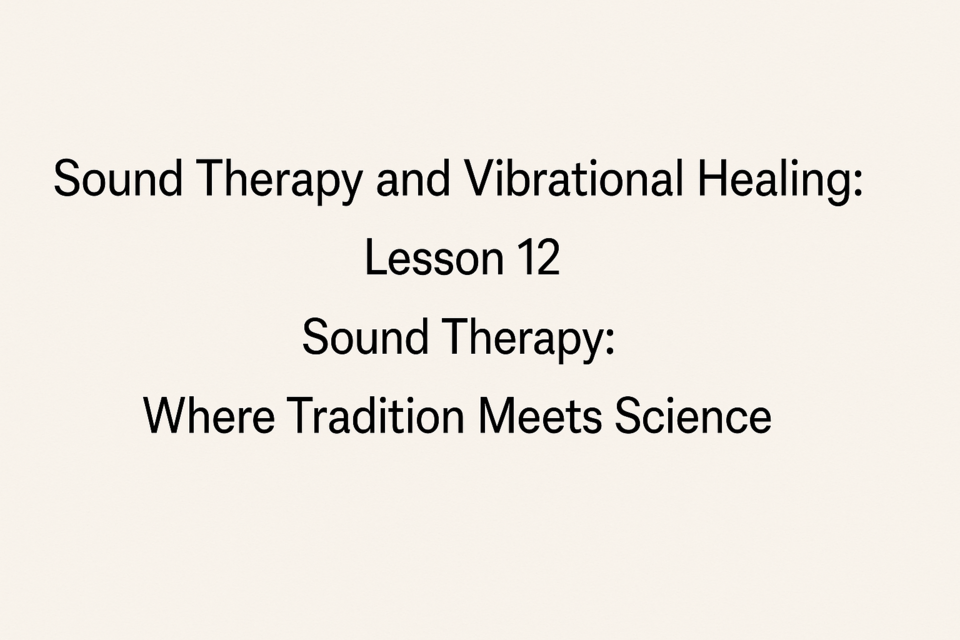 Sound Therapy and Vibrational Healing:
Lesson 12
Sound Therapy:
Where Tradition Meets Science